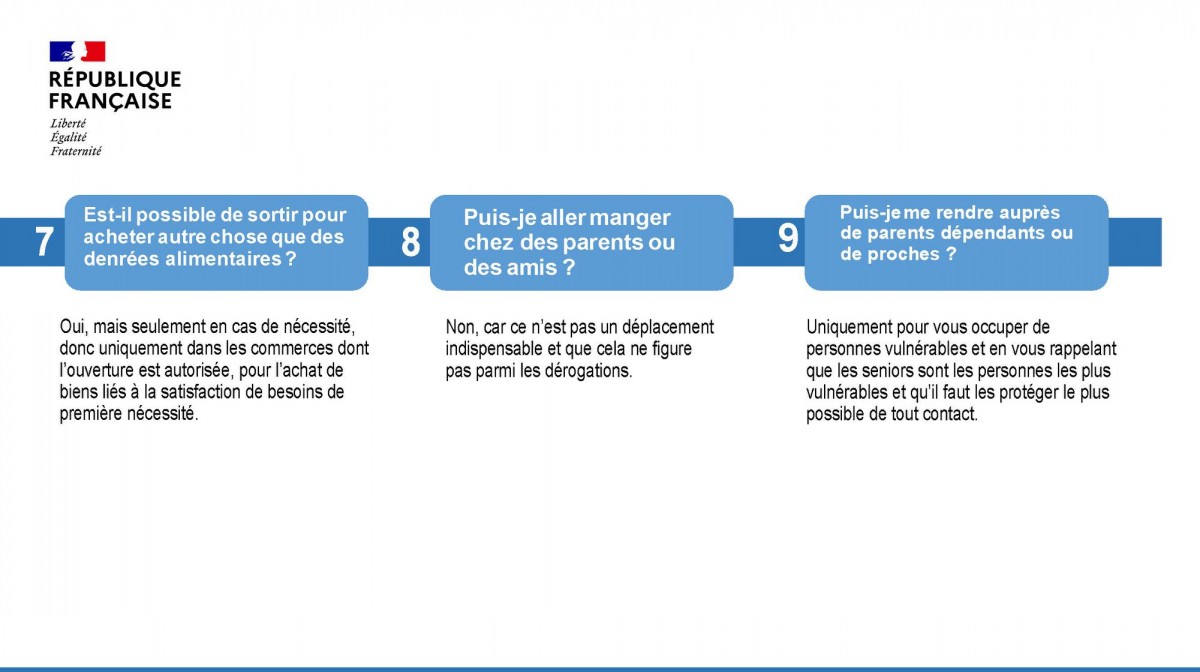 RÉPUBLIQUE FRANÇAISE
Liberté
Égalité
Fraternité

7

Est-il possible de sortir pour acheter autre chose que des denrées alimentaires ?

Oui, mais seulement en cas de nécessité, donc uniquement dans les commerces dont l'ouverture est autorisée, pour l'achat de biens liés à la satisfaction de besoins de première nécessité.

8

Puis-je aller manger chez des parents ou des amis ?

Non, car ce n'est pas un déplacement indispensable et que cela ne figure pas parmi les dérogations.

9

Puis-je me rendre auprès de parents dépendants ou de proches ?

Uniquement pour vous occuper de personnes vulnérables et en vous rappelant que les seniors sont les personnes les plus vulnérables et qu'il faut les protéger le plus possible de tout contact.